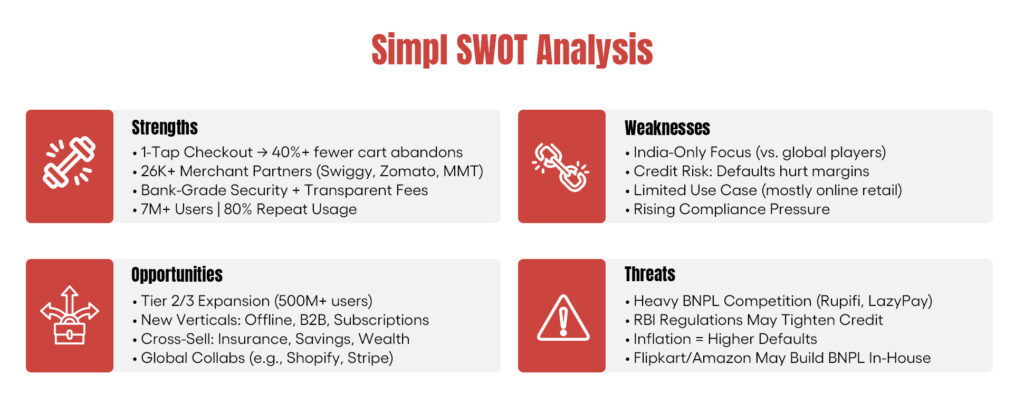 Simpl SWOT Analysis

Strengths
• 1-Tap Checkout → 40%+ fewer cart abandons
• 26K+ Merchant Partners (Swiggy, Zomato, MMT)
• Bank-Grade Security + Transparent Fees
• 7M+ Users | 80% Repeat Usage

Weaknesses
• India-Only Focus (vs. global players)
• Credit Risk: Defaults hurt margins
• Limited Use Case (mostly online retail)
• Rising Compliance Pressure

Opportunities
• Tier 2/3 Expansion (500M+ users)
• New Verticals: Offline, B2B, Subscriptions
• Cross-Sell: Insurance, Savings, Wealth
• Global Collabs (e.g., Shopify, Stripe)

Threats
• Heavy BNPL Competition (Rupifi, LazyPay)
• RBI Regulations May Tighten Credit
• Inflation = Higher Defaults
• Flipkart/Amazon May Build BNPL In-House